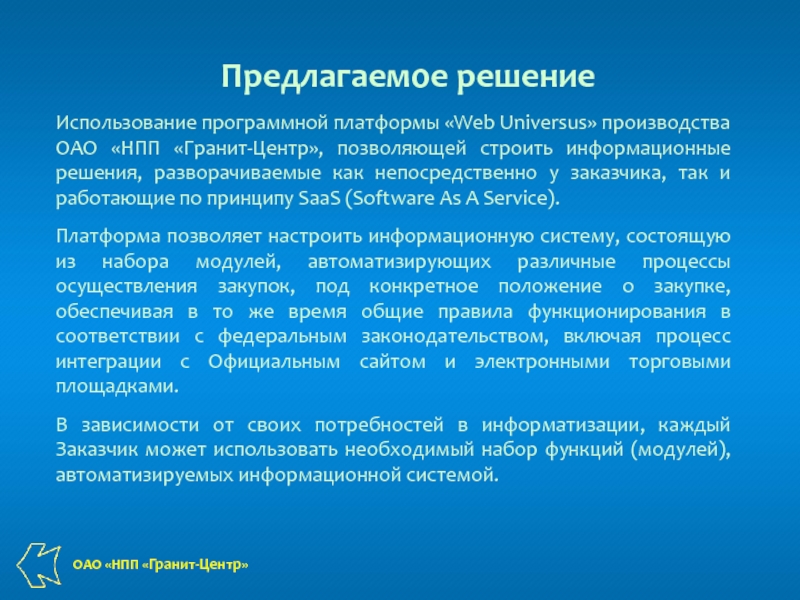 Предлагаемое решение

Использование программной платформы «Web Universus» производства ОАО «НПП «Гранит-Центр», позволяющей строить информационные решения, разворачиваемые как непосредственно у заказчика, так и работающие по принципу SaaS (Software As A Service).

Платформа позволяет настроить информационную систему, состоящую из набора модулей, автоматизирующих различные процессы осуществления закупок, под конкретное положение о закупке, обеспечивая в то же время общие правила функционирования в соответствии с федеральным законодательством, включая процесс интеграции с Официальным сайтом и электронными торговыми площадками.

В зависимости от своих потребностей в информатизации, каждый Заказчик может использовать необходимый набор функций (модулей), автоматизируемых информационной системой.

ОАО «НПП «Гранит-Центр»